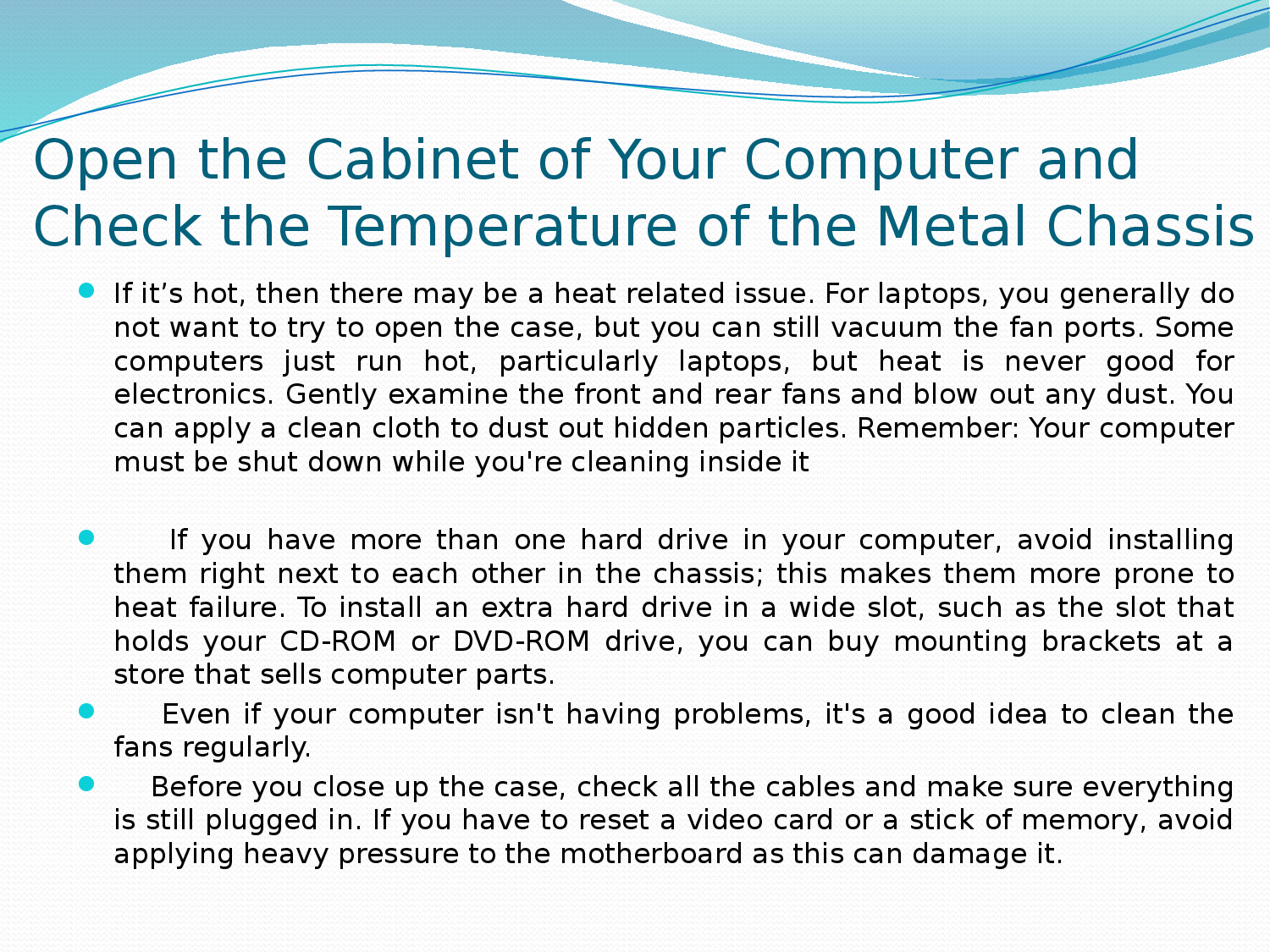 Open the Cabinet of Your Computer and Check the Temperature of the Metal Chassis

If it’s hot, then there may be a heat related issue. For laptops, you generally do not want to try to open the case, but you can still vacuum the fan ports. Some computers just run hot, particularly laptops, but heat is never good for electronics. Gently examine the front and rear fans and blow out any dust. You can apply a clean cloth to dust out hidden particles. Remember: Your computer must be shut down while you're cleaning inside it

If you have more than one hard drive in your computer, avoid installing them right next to each other in the chassis; this makes them more prone to heat failure. To install an extra hard drive in a wide slot, such as the slot that holds your CD-ROM or DVD-ROM drive, you can buy mounting brackets at a store that sells computer parts.

Even if your computer isn't having problems, it's a good idea to clean the fans regularly.

Before you close up the case, check all the cables and make sure everything is still plugged in. If you have to reset a video card or a stick of memory, avoid applying heavy pressure to the motherboard as this can damage it.